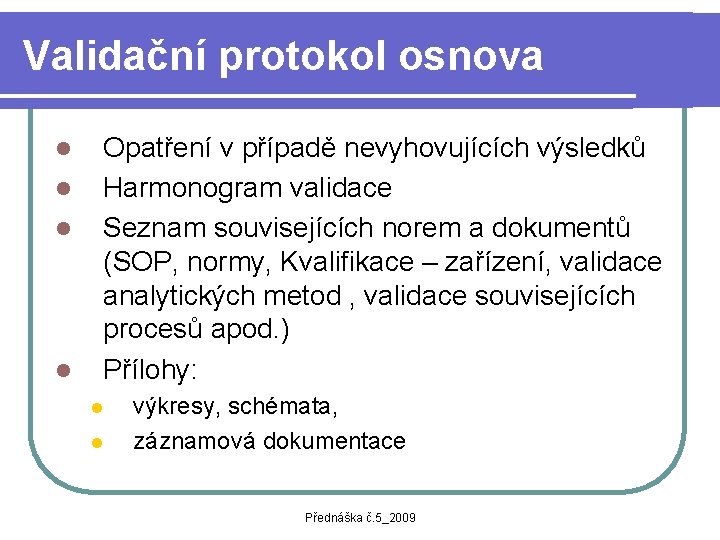 Validační protokol osnova

- Opatření v případě nevyhovujících výsledků
- Harmonogram validace
- Seznam souvisejících norem a dokumentů (SOP, normy, Kvalifikace – zařízení, validace analytických metod , validace souvisejících procesů apod.)
- Přílohy:
  - výkresy, schémata,
  - záznamová dokumentace

Přednáška č.5_2009